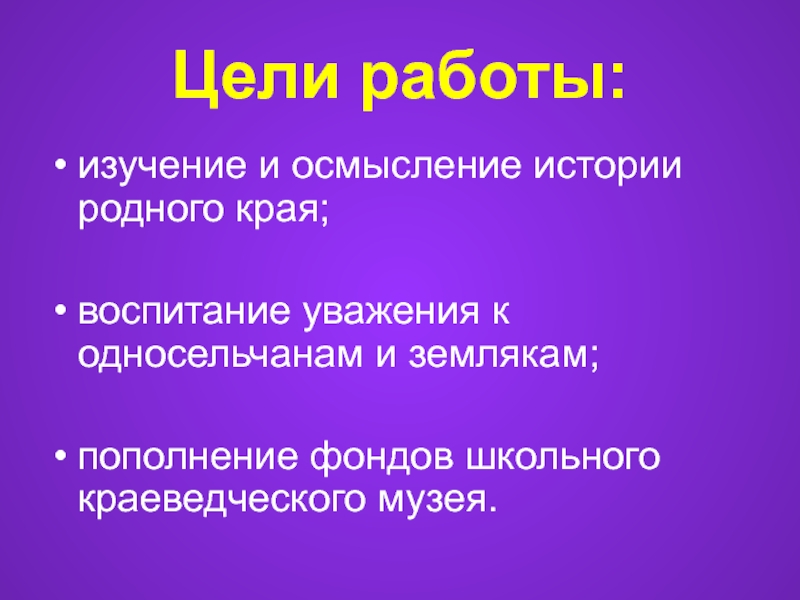 Цели работы:

• изучение и осмысление истории родного края;

• воспитание уважения к односельчанам и землякам;

• пополнение фондов школьного краеведческого музея.